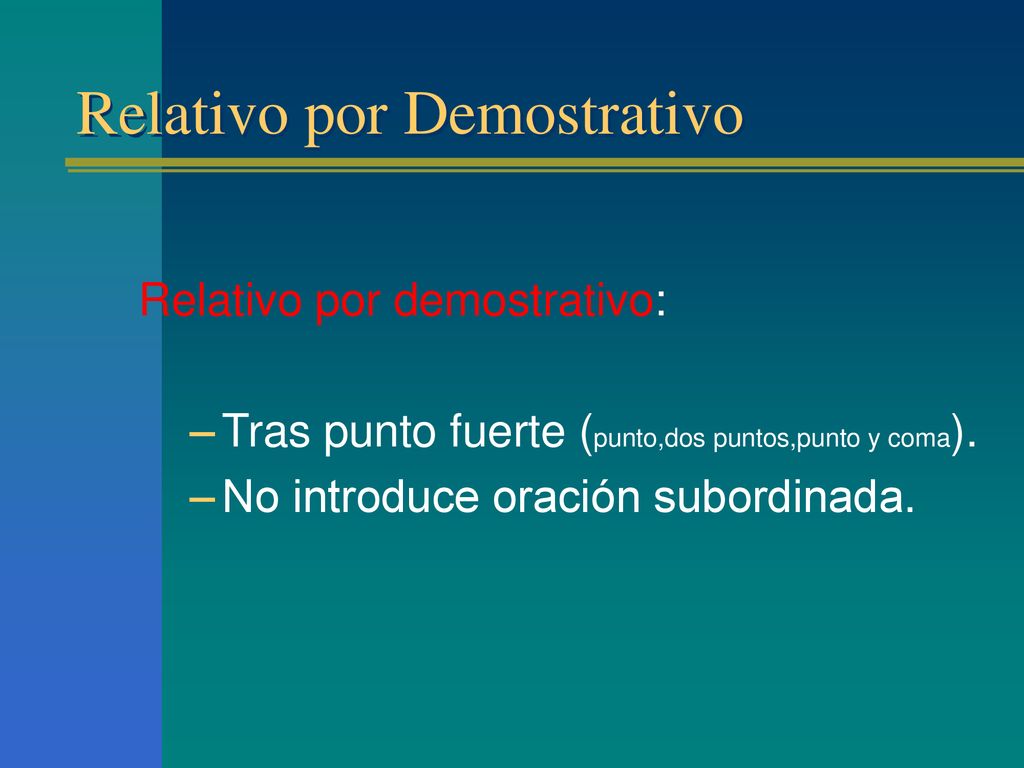 Relativo por Demostrativo

Relativo por demostrativo:

– Tras punto fuerte (punto,dos puntos,punto y coma).
– No introduce oración subordinada.